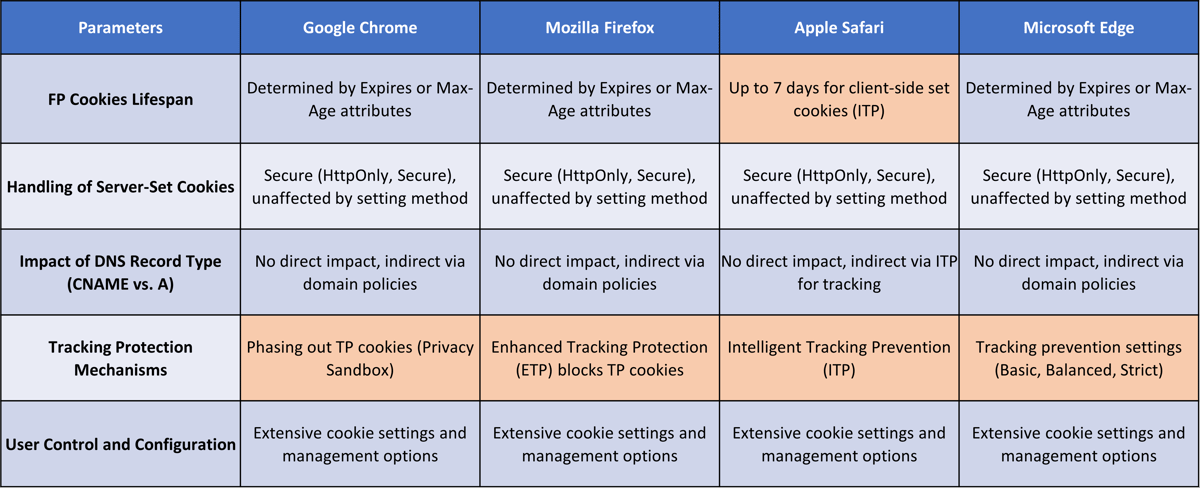 | Parameters | Google Chrome | Mozilla Firefox | Apple Safari | Microsoft Edge |
|---|---|---|---|---|
| FP Cookies Lifespan | Determined by Expires or Max-Age attributes | Determined by Expires or Max-Age attributes | Up to 7 days for client-side set cookies (ITP) | Determined by Expires or Max-Age attributes |
| Handling of Server-Set Cookies | Secure (HttpOnly, Secure), unaffected by setting method | Secure (HttpOnly, Secure), unaffected by setting method | Secure (HttpOnly, Secure), unaffected by setting method | Secure (HttpOnly, Secure), unaffected by setting method |
| Impact of DNS Record Type (CNAME vs. A) | No direct impact, indirect via domain policies | No direct impact, indirect via domain policies | No direct impact, indirect via ITP for tracking | No direct impact, indirect via domain policies |
| Tracking Protection Mechanisms | Phasing out TP cookies (Privacy Sandbox) | Enhanced Tracking Protection (ETP) blocks TP cookies | Intelligent Tracking Prevention (ITP) | Tracking prevention settings (Basic, Balanced, Strict) |
| User Control and Configuration | Extensive cookie settings and management options | Extensive cookie settings and management options | Extensive cookie settings and management options | Extensive cookie settings and management options |